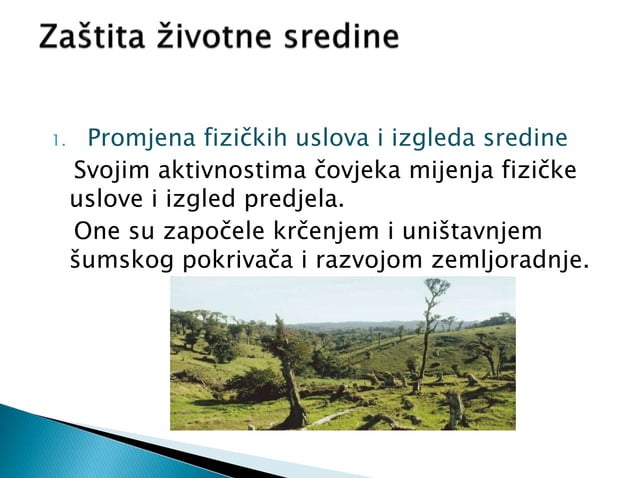 Zaštita životne sredine

1. Promjena fizičkih uslova i izgleda sredine

Svojim aktivnostima čovjeka mijenja fizičke uslove i izgled predjela.

One su započele krčenjem i uništavnjem šumskog pokrivača i razvojom zemljoradnje.